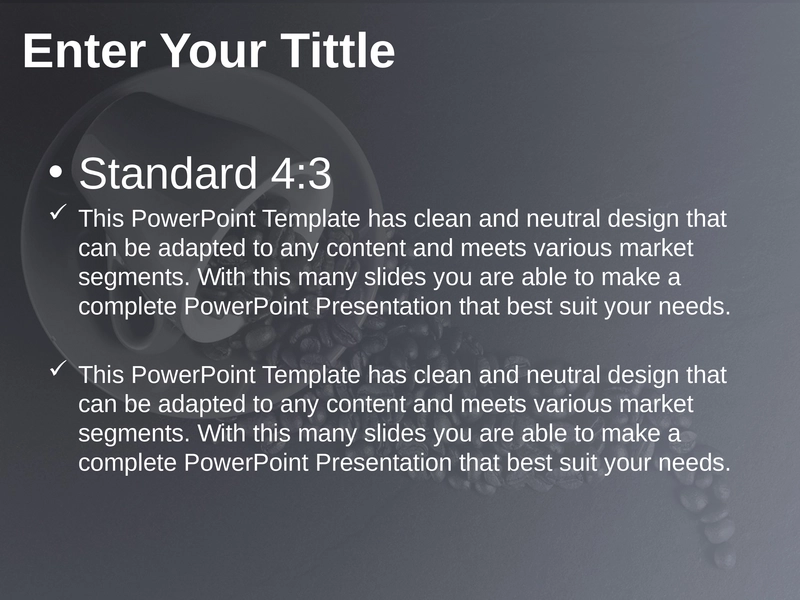 Enter Your Tittle

• Standard 4:3

✓ This PowerPoint Template has clean and neutral design that can be adapted to any content and meets various market segments. With this many slides you are able to make a complete PowerPoint Presentation that best suit your needs.

✓ This PowerPoint Template has clean and neutral design that can be adapted to any content and meets various market segments. With this many slides you are able to make a complete PowerPoint Presentation that best suit your needs.